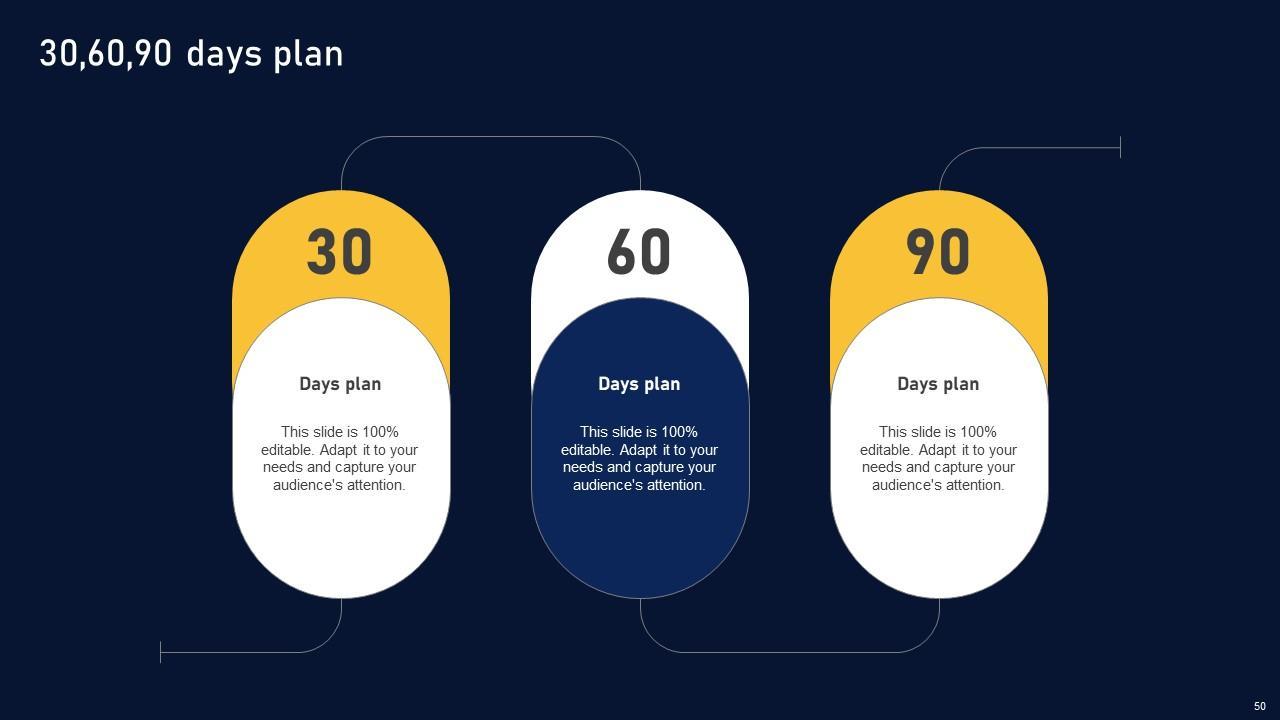 30,60,90 days plan

30

Days plan

This slide is 100% editable. Adapt it to your needs and capture your audience's attention.

60

Days plan

This slide is 100% editable. Adapt it to your needs and capture your audience's attention.

90

Days plan

This slide is 100% editable. Adapt it to your needs and capture your audience's attention.

50